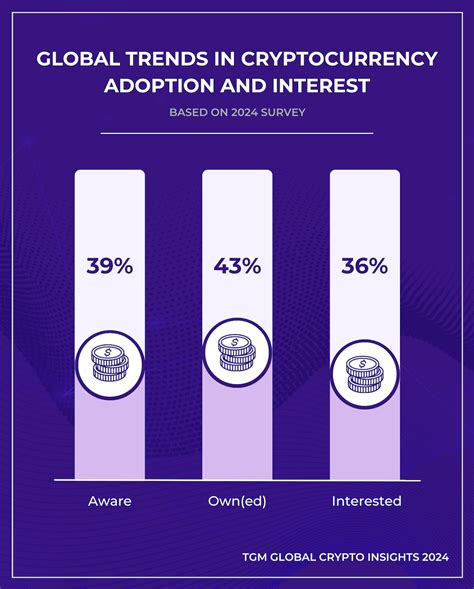 GLOBAL TRENDS IN CRYPTOCURRENCY ADOPTION AND INTEREST

BASED ON 2024 SURVEY

39%

43%

36%

Aware

Own(ed)

Interested

TGM GLOBAL CRYPTO INSIGHTS 2024